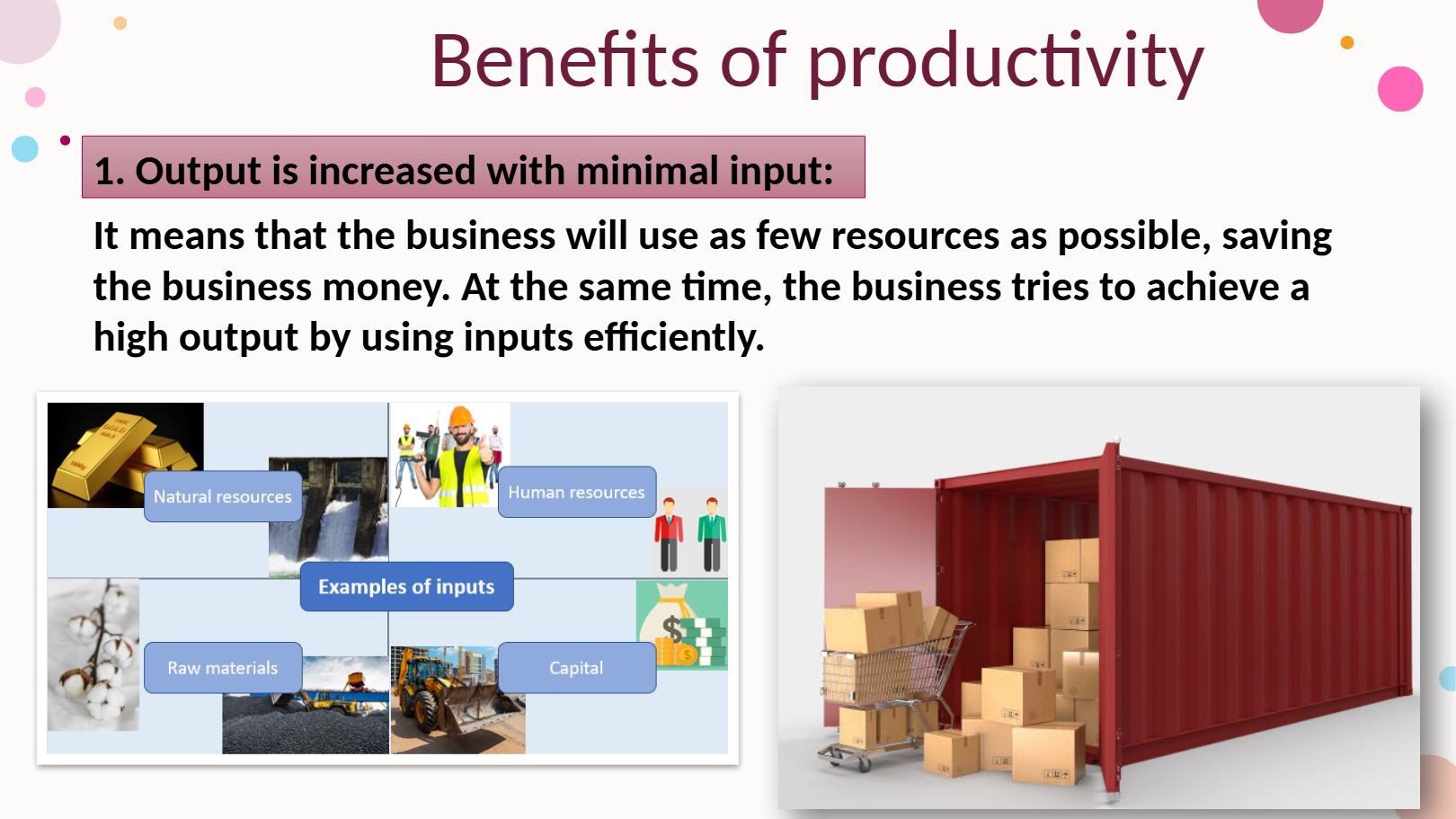 Benefits of productivity

1. Output is increased with minimal input:

It means that the business will use as few resources as possible, saving the business money. At the same time, the business tries to achieve a high output by using inputs efficiently.

Natural resources

Human resources

Examples of inputs

Raw materials

Capital